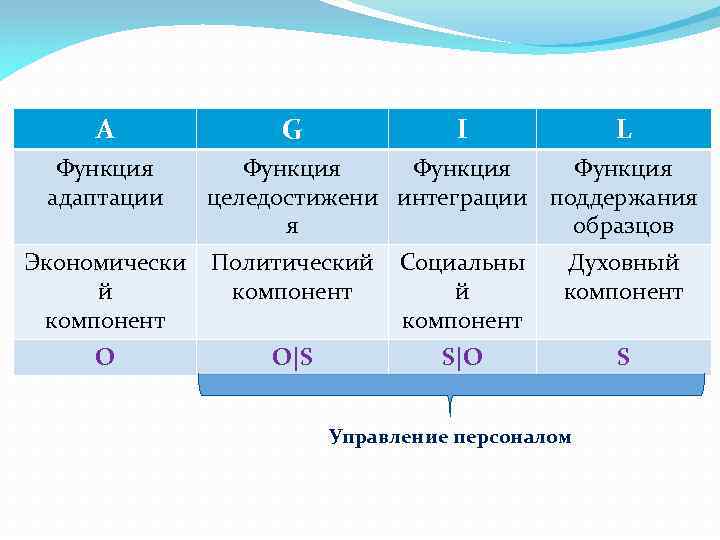 | A | G | I | L |
|---|---|---|---|
| Функция адаптации | Функция целедостижения | Функция интеграции | Функция поддержания образцов |
| Экономический компонент | Политический компонент | Социальный компонент | Духовный компонент |
| O | O\|S | S\|O | S |

Управление персоналом